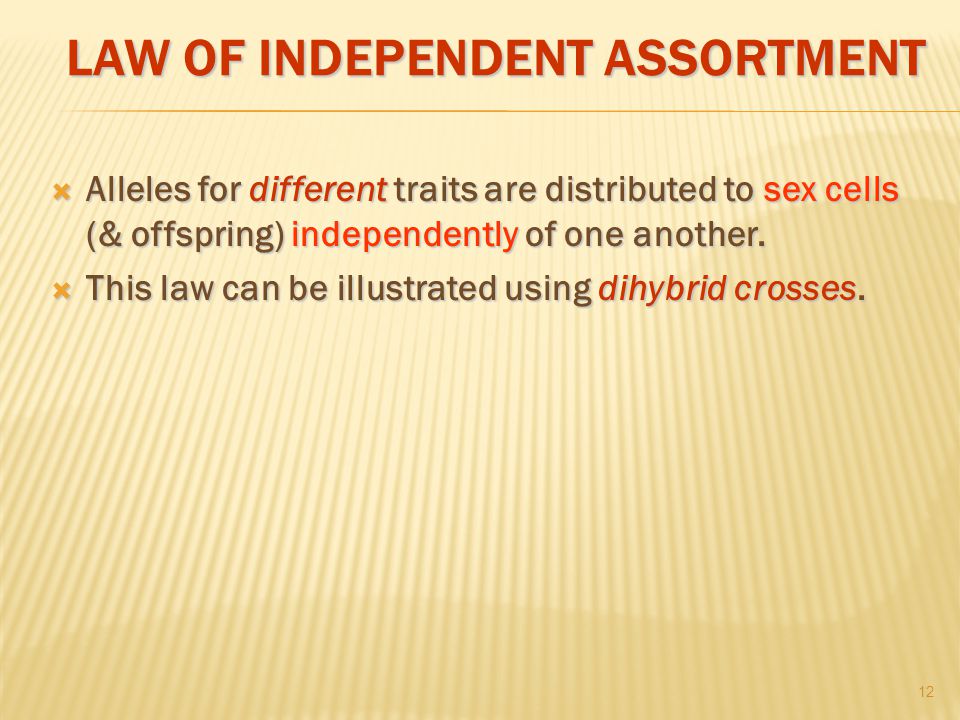 LAW OF INDEPENDENT ASSORTMENT

Alleles for different traits are distributed to sex cells (& offspring) independently of one another.

This law can be illustrated using dihybrid crosses.

12